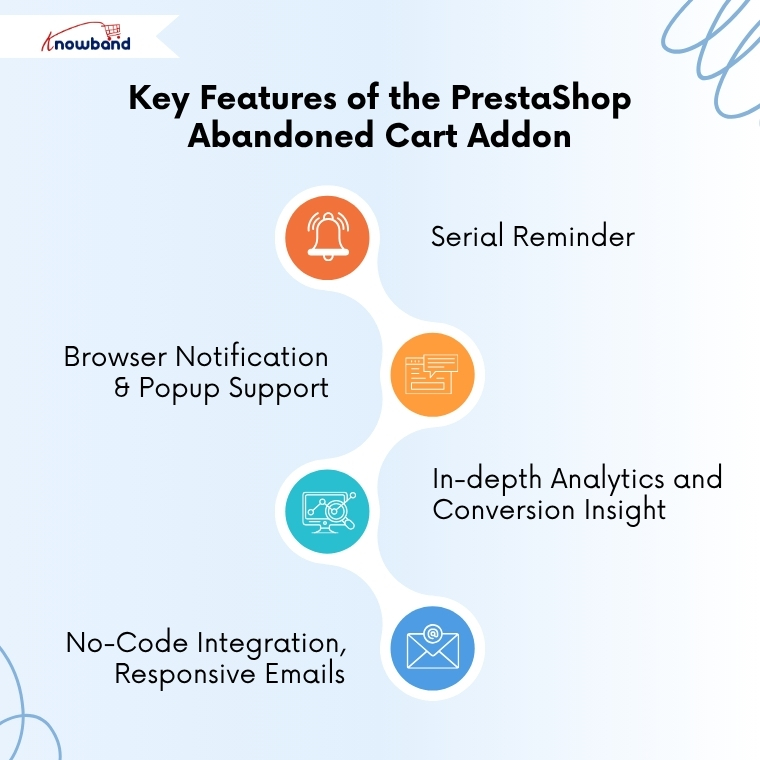 Knowband

Key Features of the PrestaShop Abandoned Cart Addon

Serial Reminder

Browser Notification & Popup Support

In-depth Analytics and Conversion Insight

No-Code Integration, Responsive Emails